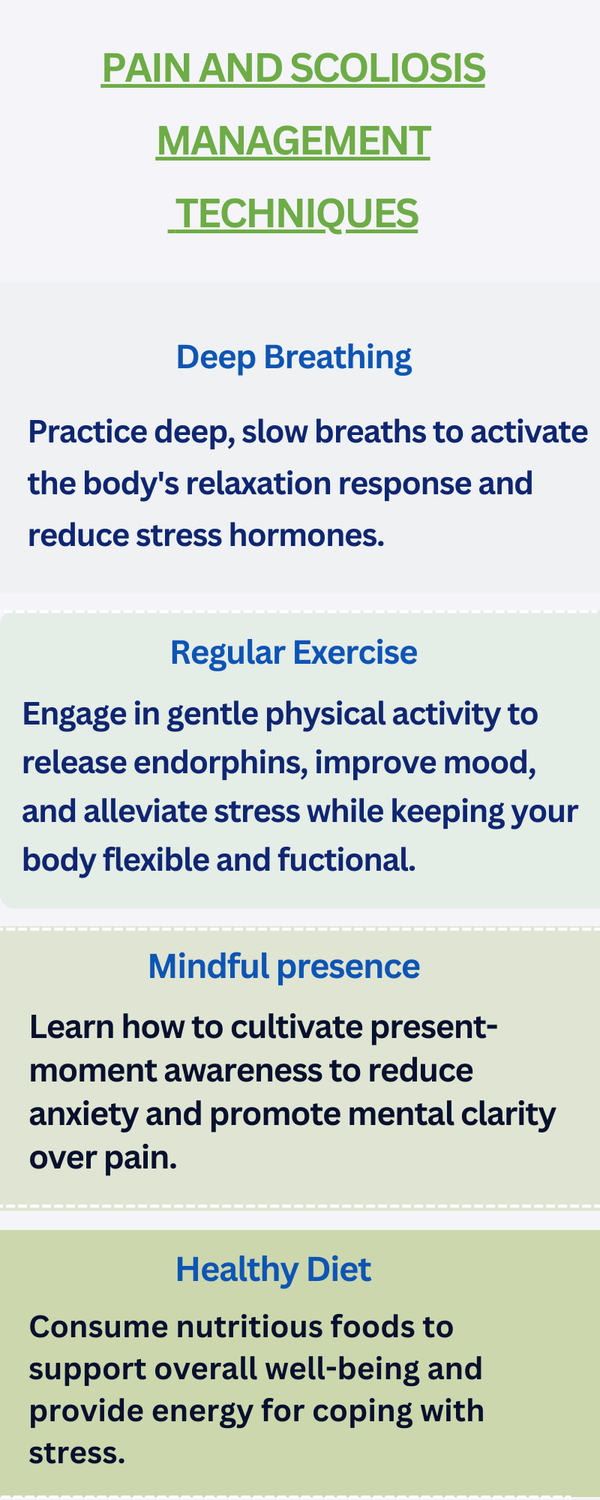 PAIN AND SCOLIOSIS MANAGEMENT TECHNIQUES

Deep Breathing

Practice deep, slow breaths to activate the body's relaxation response and reduce stress hormones.

Regular Exercise

Engage in gentle physical activity to release endorphins, improve mood, and alleviate stress while keeping your body flexible and fuctional.

Mindful presence

Learn how to cultivate present-moment awareness to reduce anxiety and promote mental clarity over pain.

Healthy Diet

Consume nutritious foods to support overall well-being and provide energy for coping with stress.